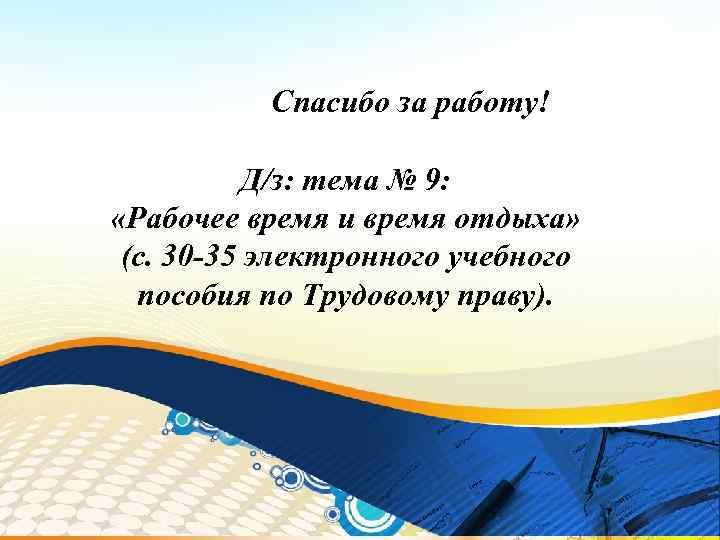 Спасибо за работу!

Д/з: тема № 9:
«Рабочее время и время отдыха»
(с. 30-35 электронного учебного пособия по Трудовому праву).